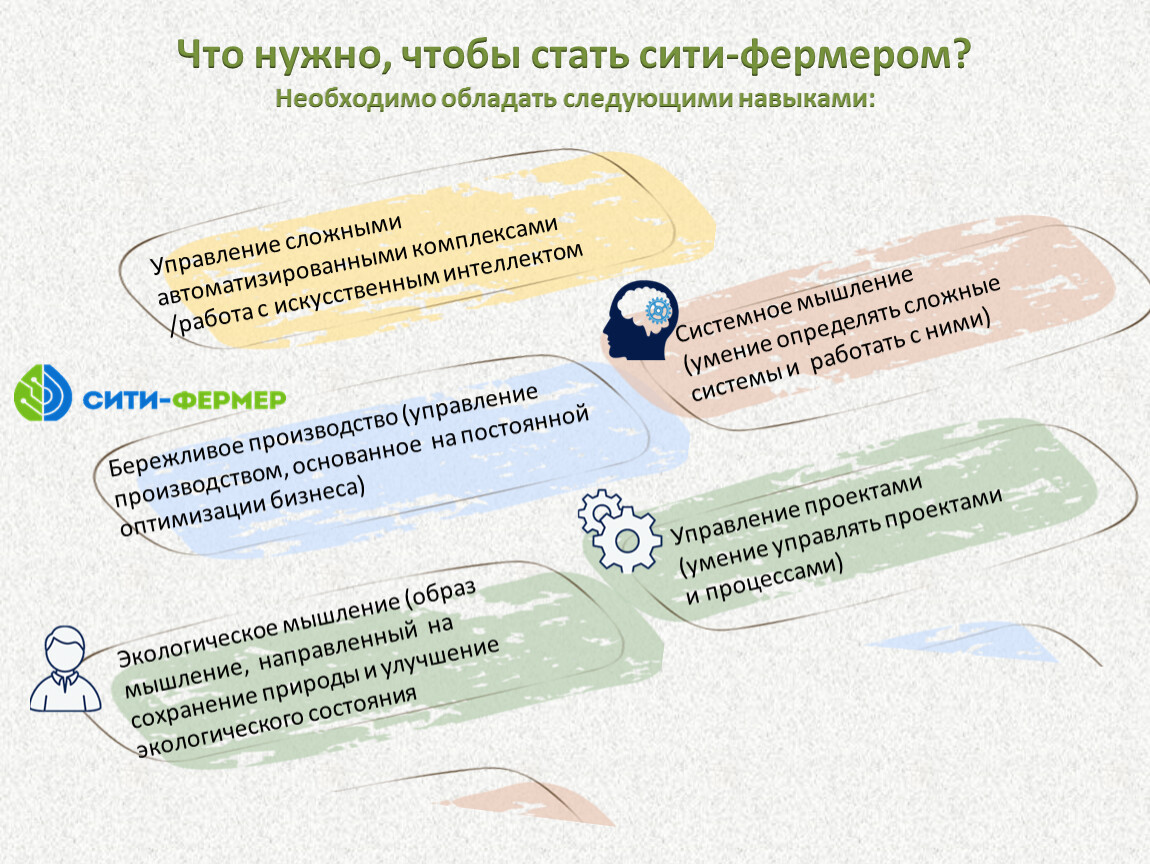 Что нужно, чтобы стать сити-фермером?
Необходимо обладать следующими навыками:

Управление сложными автоматизированными комплексами /работа с искусственным интеллектом

Системное мышление (умение определять сложные системы и работать с ними)

СИТИ-ФЕРМЕР

Бережливое производство (управление производством, основанное на постоянной оптимизации бизнеса)

Управление проектами (умение управлять проектами и процессами)

Экологическое мышление (образ мышление, направленный на сохранение природы и улучшение экологического состояния